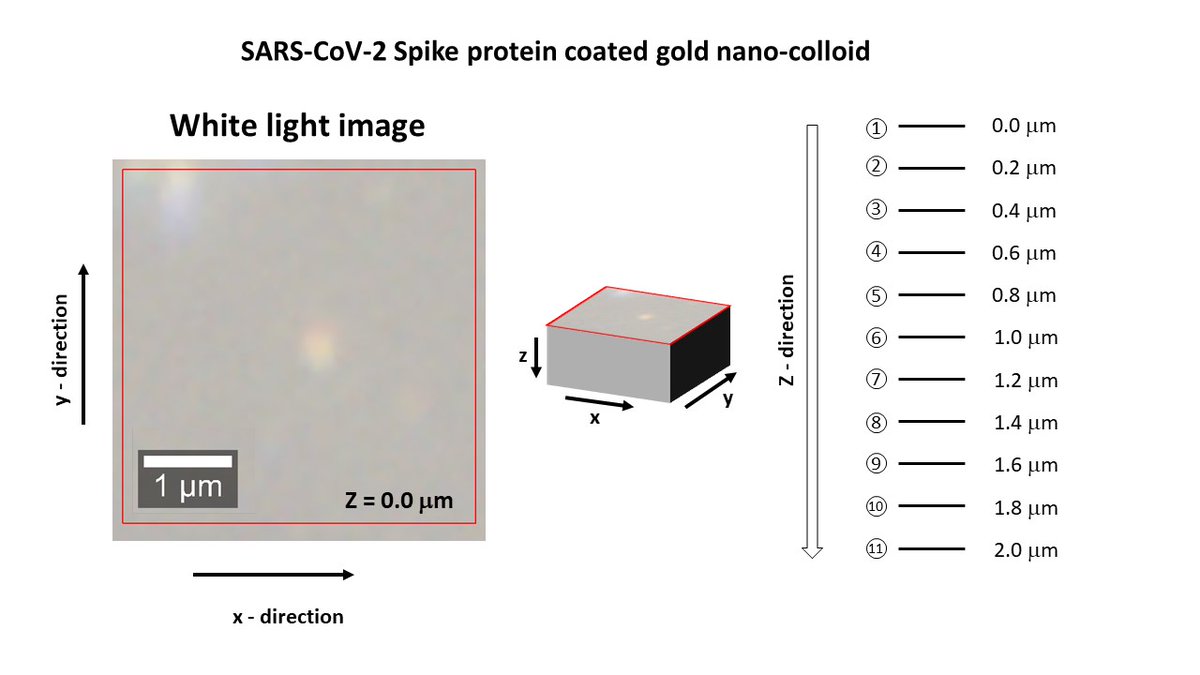 SARS-CoV-2 Spike protein coated gold nano-colloid

White light image

y - direction

1 μm

Z = 0.0 μm

x - direction

z

x

y

Z - direction

① 0.0 μm
② 0.2 μm
③ 0.4 μm
④ 0.6 μm
⑤ 0.8 μm
⑥ 1.0 μm
⑦ 1.2 μm
⑧ 1.4 μm
⑨ 1.6 μm
⑩ 1.8 μm
⑪ 2.0 μm